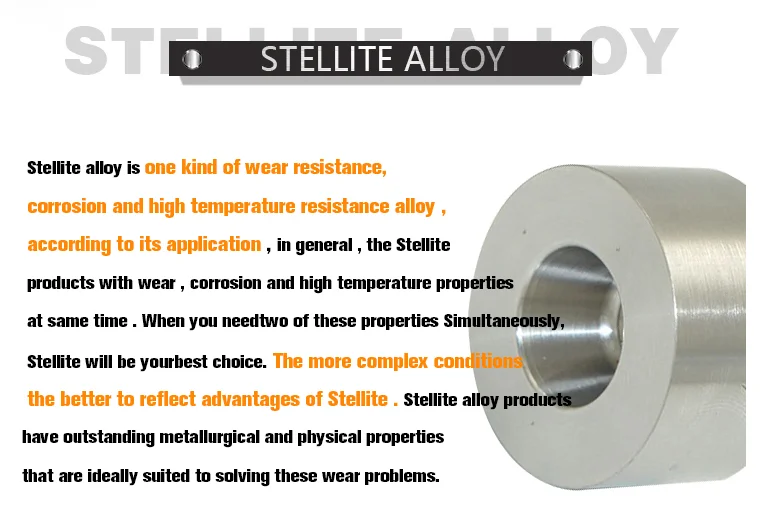 STELLITE ALLOY

STELLITE ALLOY

Stellite alloy is one kind of wear resistance, corrosion and high temperature resistance alloy , according to its application , in general , the Stellite products with wear , corrosion and high temperature properties at same time . When you needtwo of these properties Simultaneously, Stellite will be yourbest choice. The more complex conditions the better to reflect advantages of Stellite . Stellite alloy products have outstanding metallurgical and physical properties that are ideally suited to solving these wear problems.